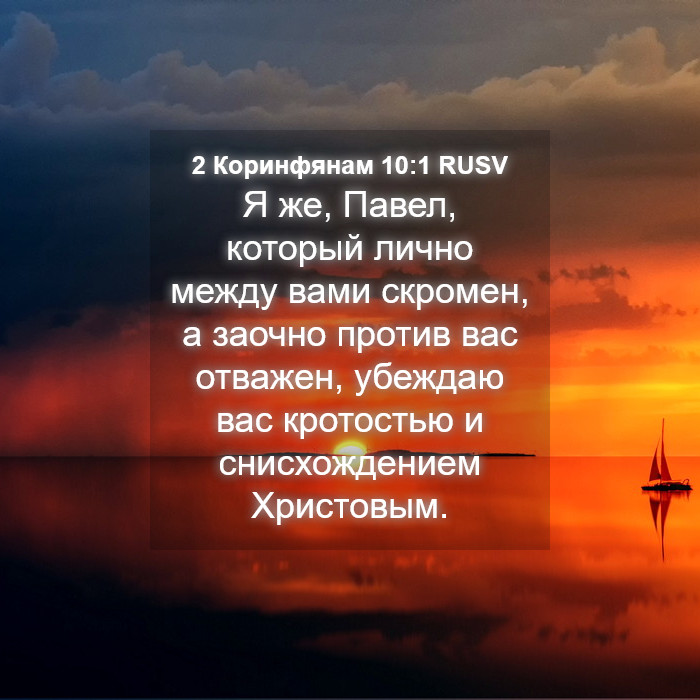 2 Коринфянам 10:1 RUSV
Я же, Павел, который лично между вами скромен, а заочно против вас отважен, убеждаю вас кротостью и снисхождением Христовым.